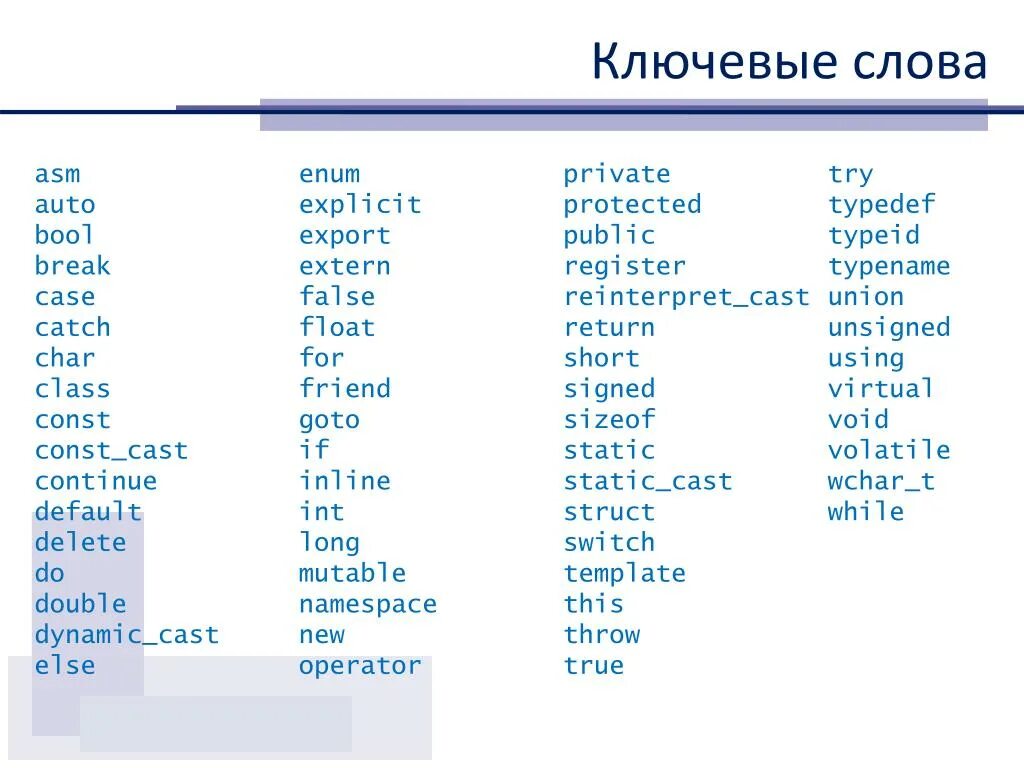 Ключевые слова

asm
auto
bool
break
case
catch
char
class
const
const_cast
continue
default
delete
do
double
dynamic_cast
else

enum
explicit
export
extern
false
float
for
friend
goto
if
inline
int
long
mutable
namespace
new
operator

private
protected
public
register
reinterpret_cast
return
short
signed
sizeof
static
static_cast
struct
switch
template
this
throw
true

try
typedef
typeid
typename
union
unsigned
using
virtual
void
volatile
wchar_t
while